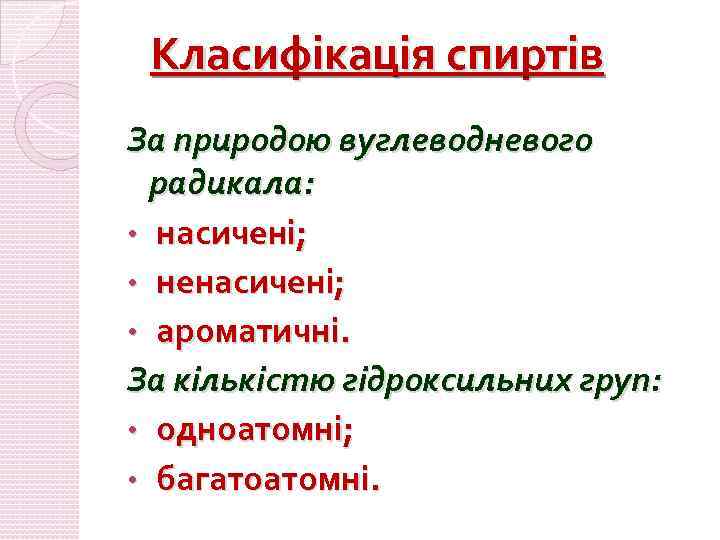 Класифікація спиртів

За природою вуглеводневого радикала:

• насичені;
• ненасичені;
• ароматичні.

За кількістю гідроксильних груп:

• одноатомні;
• багатоатомні.